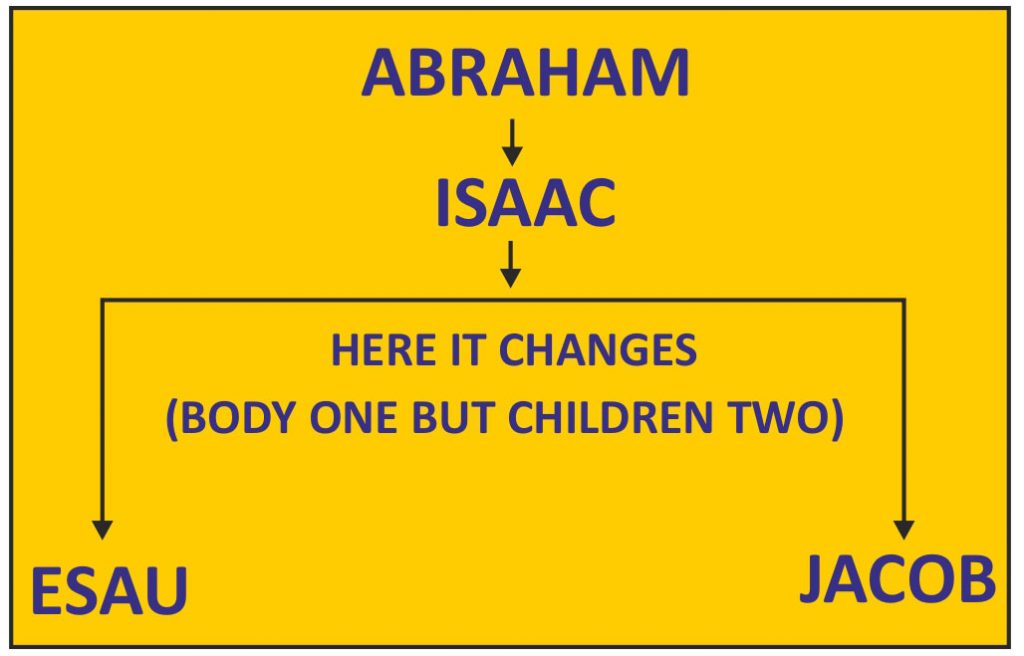 ABRAHAM

ISAAC

HERE IT CHANGES
(BODY ONE BUT CHILDREN TWO)

ESAU

JACOB